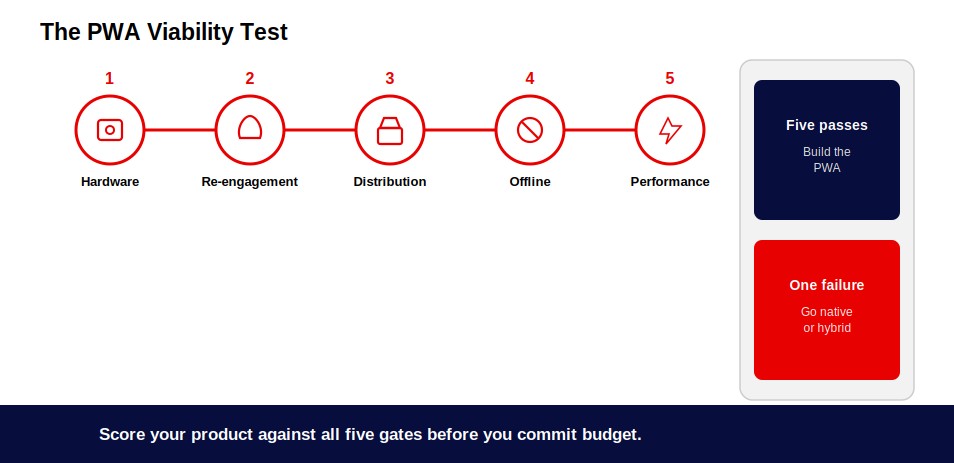 The PWA Viability Test

1
Hardware

2
Re-engagement

3
Distribution

4
Offline

5
Performance

Five passes
Build the PWA

One failure
Go native or hybrid

Score your product against all five gates before you commit budget.